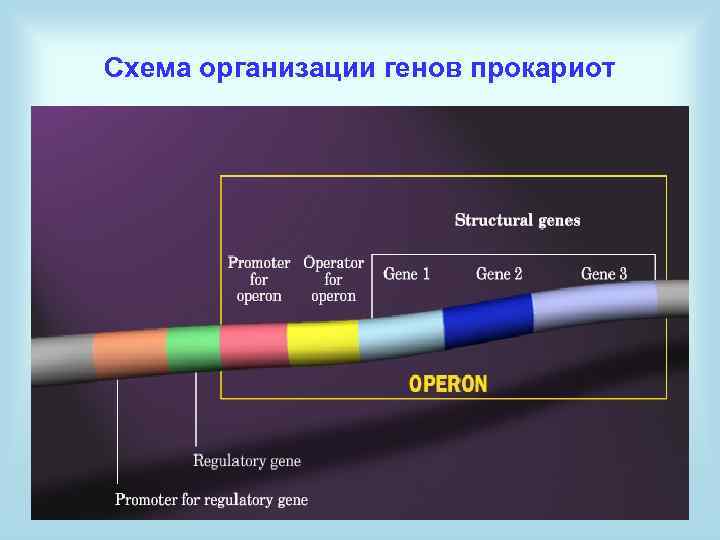 Схема организации генов прокариот

Structural genes

Promoter for operon

Operator for operon

Gene 1

Gene 2

Gene 3

OPERON

Regulatory gene

Promoter for regulatory gene